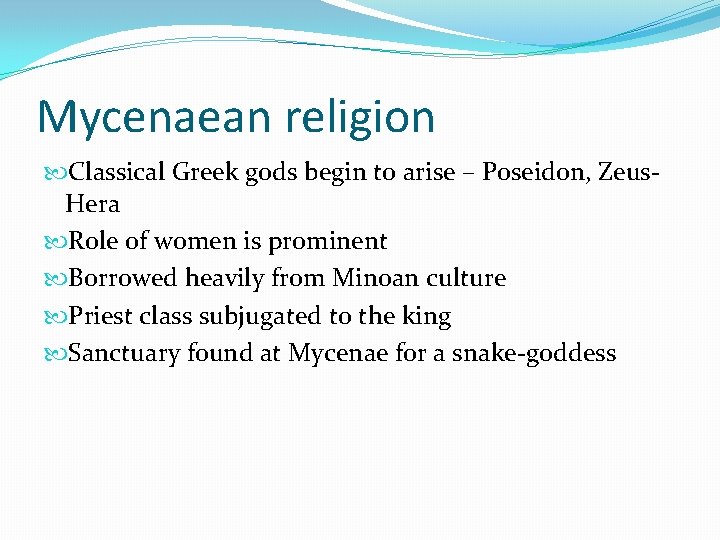 Mycenaean religion

Classical Greek gods begin to arise – Poseidon, Zeus-Hera

Role of women is prominent

Borrowed heavily from Minoan culture

Priest class subjugated to the king

Sanctuary found at Mycenae for a snake-goddess